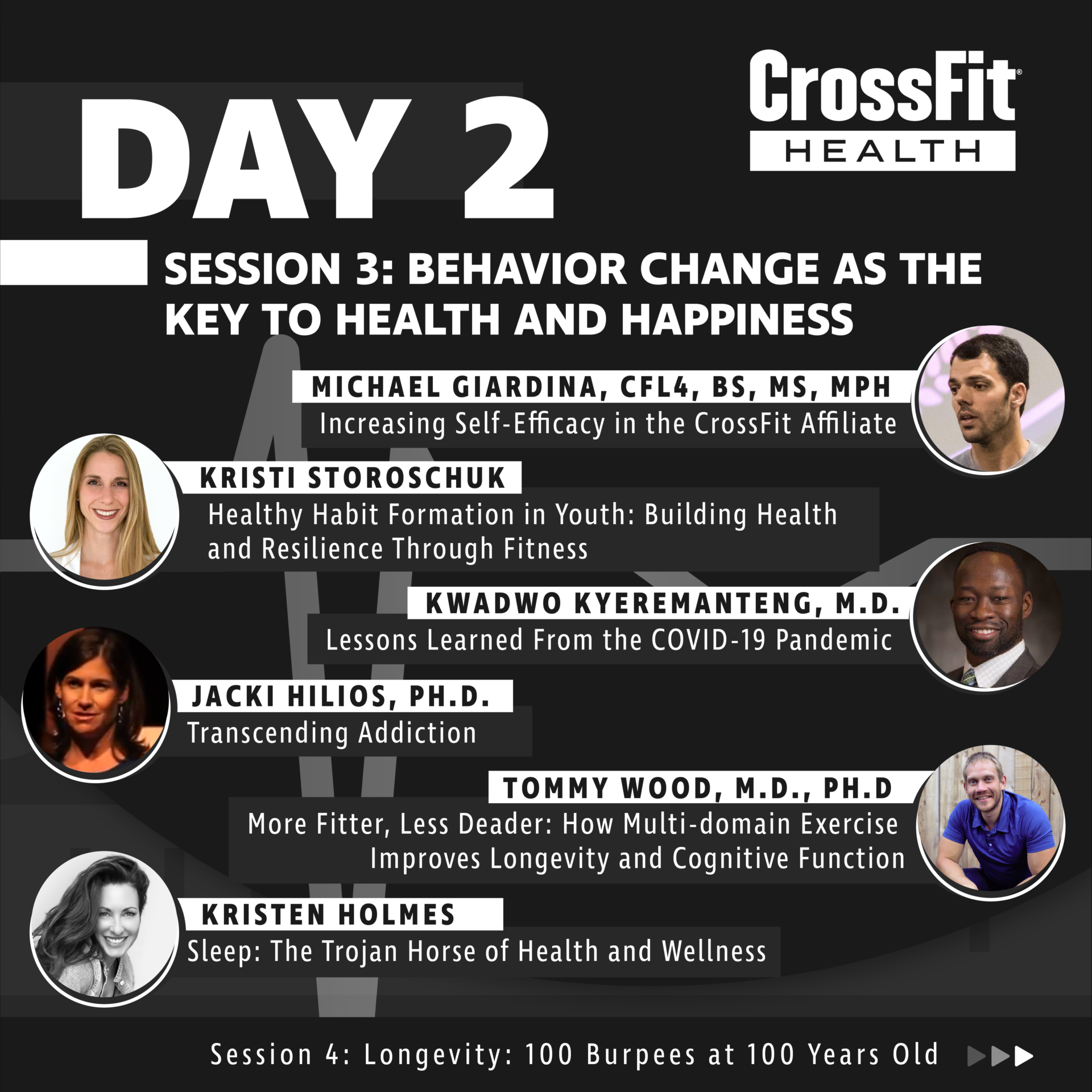 DAY 2

CrossFit® HEALTH

SESSION 3: BEHAVIOR CHANGE AS THE KEY TO HEALTH AND HAPPINESS

MICHAEL GIARDINA, CFL4, BS, MS, MPH
Increasing Self-Efficacy in the CrossFit Affiliate

KRISTI STOROSCHUK
Healthy Habit Formation in Youth: Building Health and Resilience Through Fitness

KWADWO KYEREMANTENG, M.D.
Lessons Learned From the COVID-19 Pandemic

JACKI HILIOS, PH.D.
Transcending Addiction

TOMMY WOOD, M.D., PH.D
More Fitter, Less Deader: How Multi-domain Exercise Improves Longevity and Cognitive Function

KRISTEN HOLMES
Sleep: The Trojan Horse of Health and Wellness

Session 4: Longevity: 100 Burpees at 100 Years Old